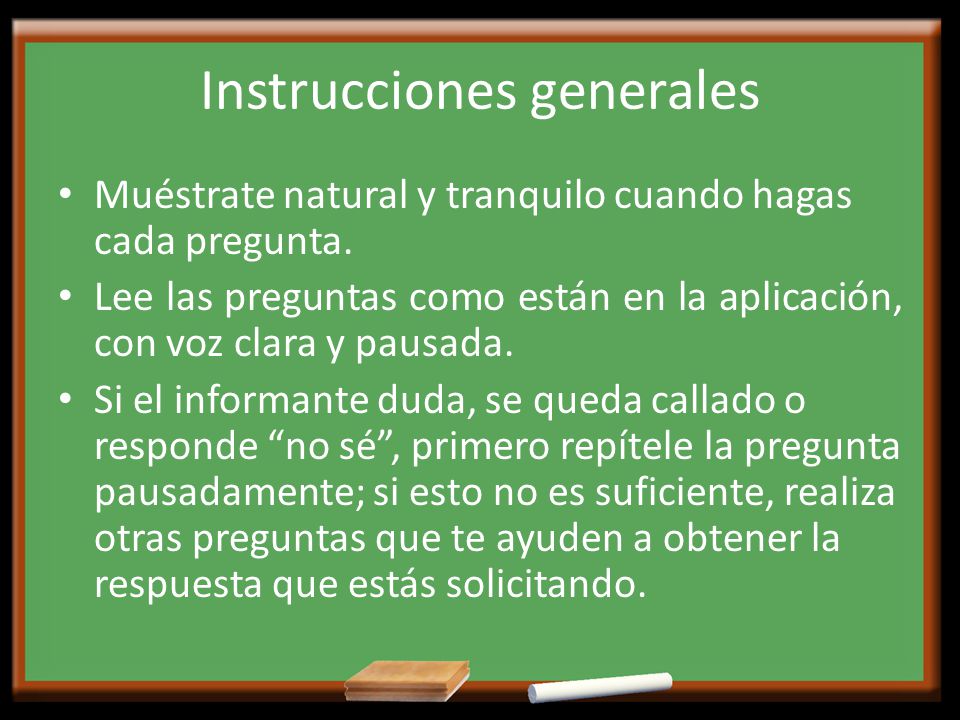 Instrucciones generales

• Muéstrate natural y tranquilo cuando hagas cada pregunta.
• Lee las preguntas como están en la aplicación, con voz clara y pausada.
• Si el informante duda, se queda callado o responde “no sé”, primero repítele la pregunta pausadamente; si esto no es suficiente, realiza otras preguntas que te ayuden a obtener la respuesta que estás solicitando.